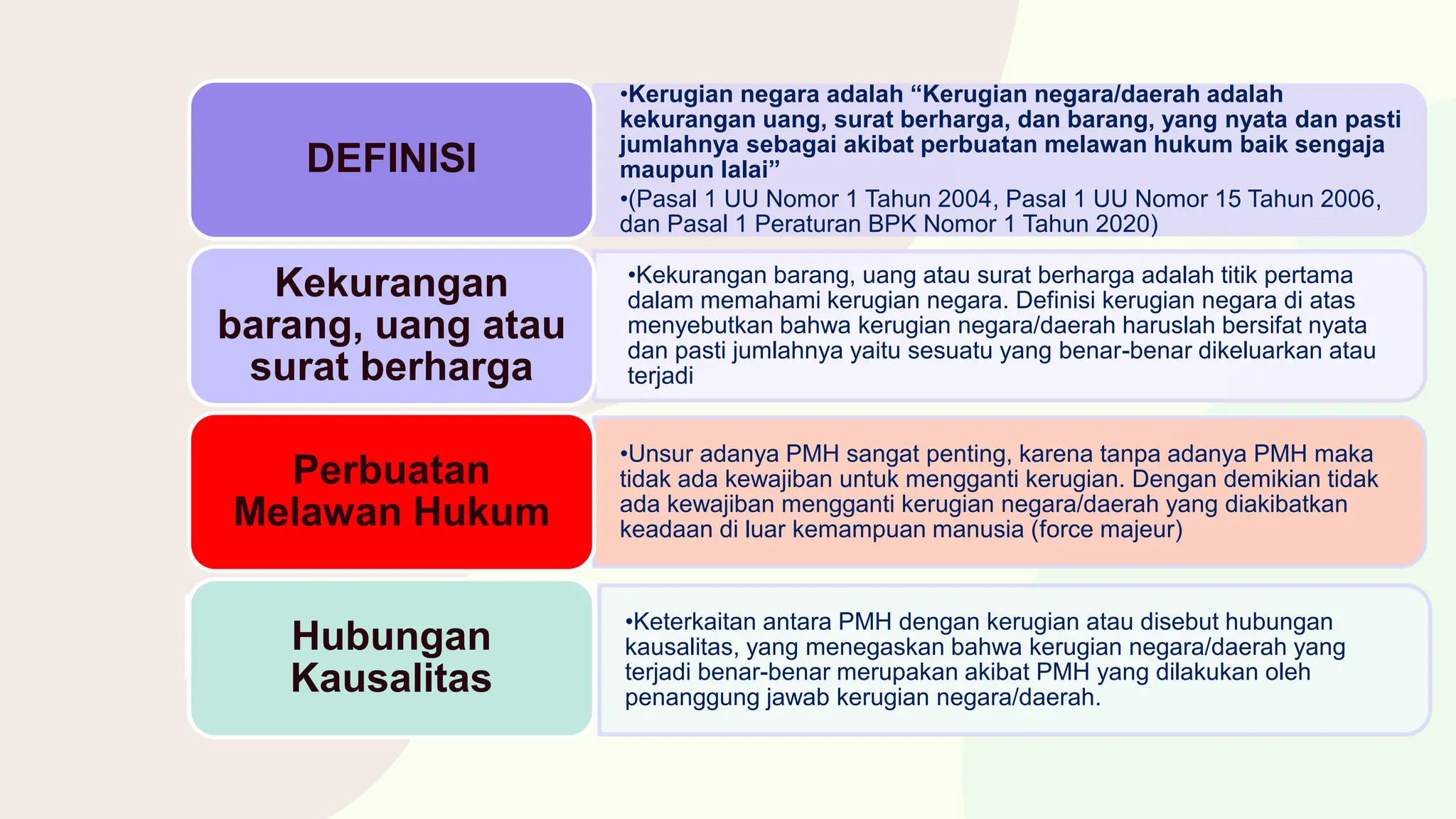 DEFINISI

•Kerugian negara adalah “Kerugian negara/daerah adalah kekurangan uang, surat berharga, dan barang, yang nyata dan pasti jumlahnya sebagai akibat perbuatan melawan hukum baik sengaja maupun lalai”

•(Pasal 1 UU Nomor 1 Tahun 2004, Pasal 1 UU Nomor 15 Tahun 2006, dan Pasal 1 Peraturan BPK Nomor 1 Tahun 2020)

Kekurangan barang, uang atau surat berharga

•Kekurangan barang, uang atau surat berharga adalah titik pertama dalam memahami kerugian negara. Definisi kerugian negara di atas menyebutkan bahwa kerugian negara/daerah haruslah bersifat nyata dan pasti jumlahnya yaitu sesuatu yang benar-benar dikeluarkan atau terjadi

Perbuatan Melawan Hukum

•Unsur adanya PMH sangat penting, karena tanpa adanya PMH maka tidak ada kewajiban untuk mengganti kerugian. Dengan demikian tidak ada kewajiban mengganti kerugian negara/daerah yang diakibatkan keadaan di luar kemampuan manusia (force majeur)

Hubungan Kausalitas

•Keterkaitan antara PMH dengan kerugian atau disebut hubungan kausalitas, yang menegaskan bahwa kerugian negara/daerah yang terjadi benar-benar merupakan akibat PMH yang dilakukan oleh penanggung jawab kerugian negara/daerah.